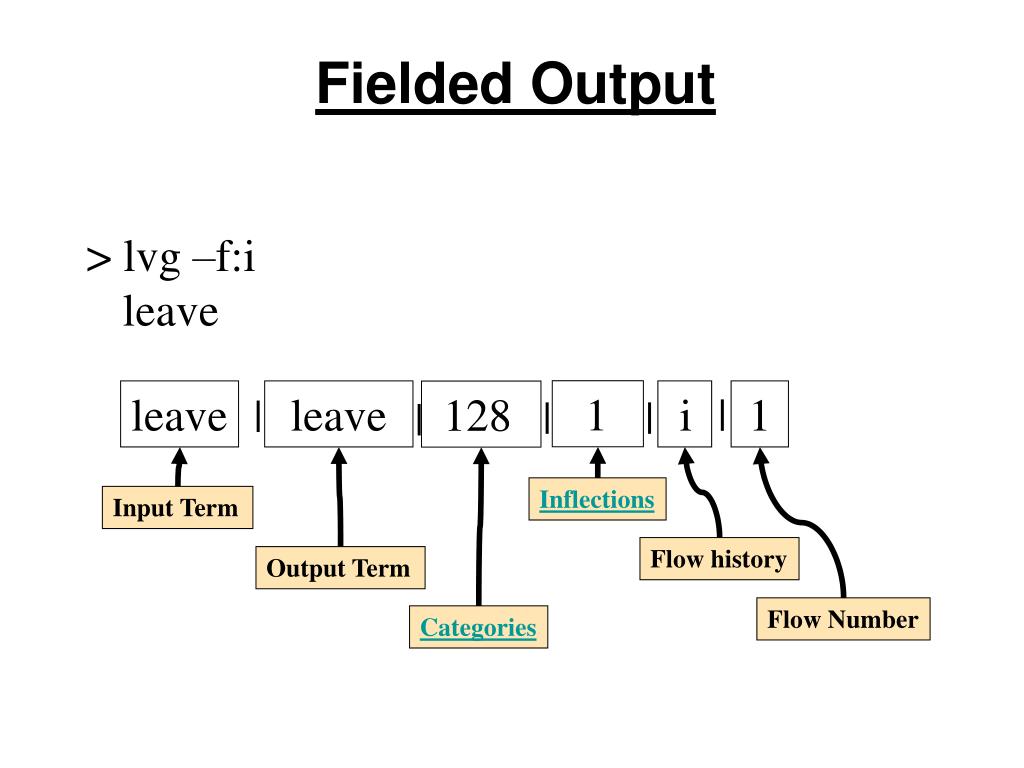 Fielded Output

> lvg –f:i
leave

leave | leave | 128 | 1 | i | 1

Input Term

Output Term

Categories

Inflections

Flow history

Flow Number